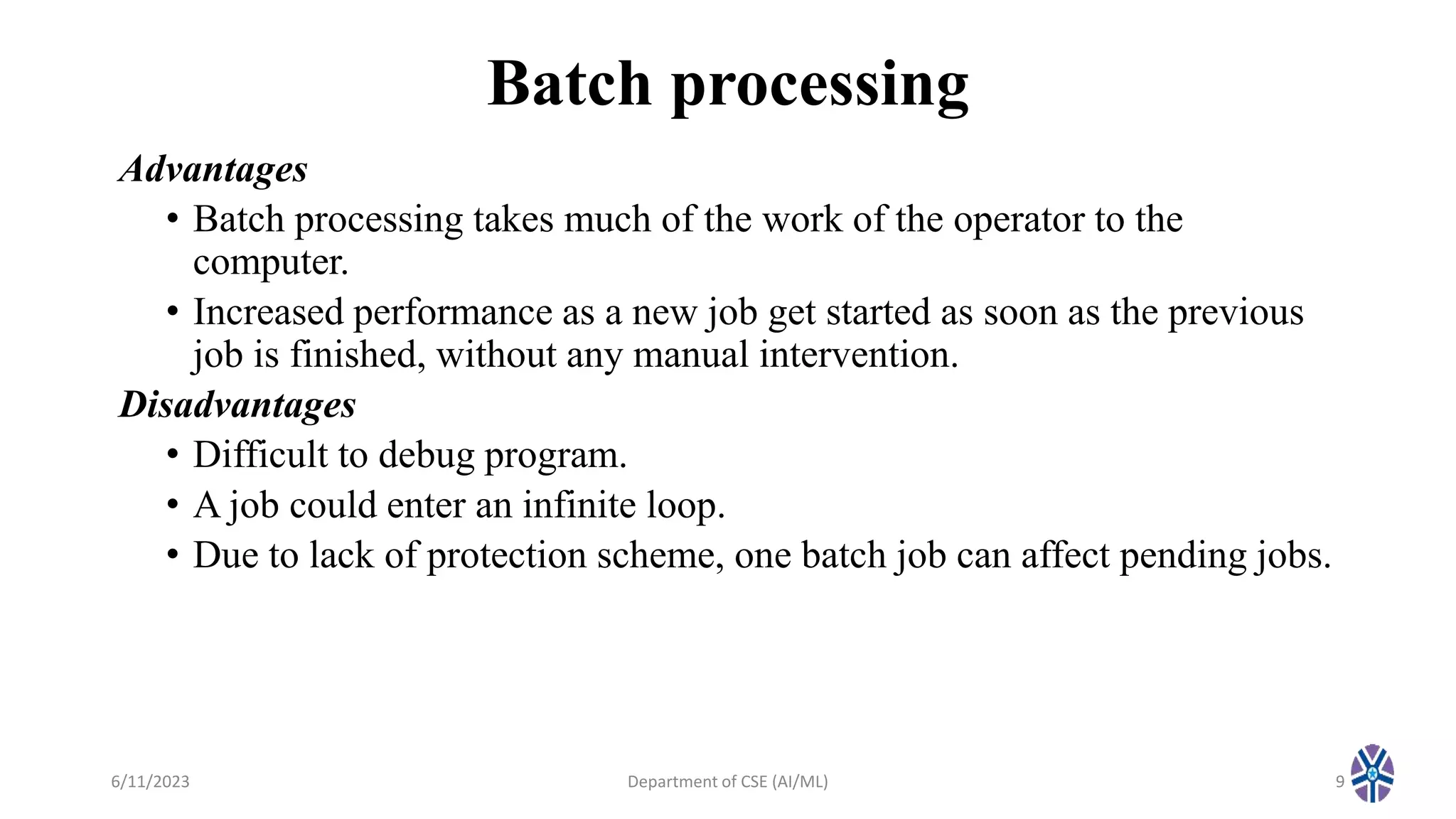 Batch processing

Advantages

• Batch processing takes much of the work of the operator to the computer.
• Increased performance as a new job get started as soon as the previous job is finished, without any manual intervention.

Disadvantages

• Difficult to debug program.
• A job could enter an infinite loop.
• Due to lack of protection scheme, one batch job can affect pending jobs.

6/11/2023 Department of CSE (AI/ML) 9